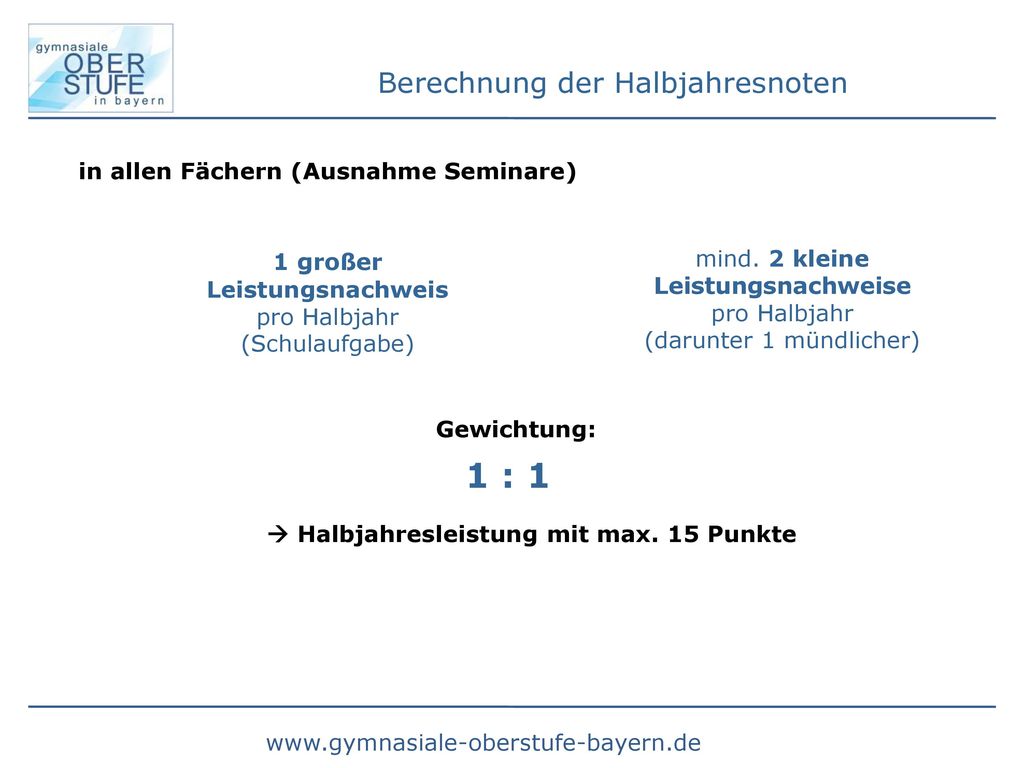 gymnasiale
OBER
STUFE
in bayern

Berechnung der Halbjahresnoten

in allen Fächern (Ausnahme Seminare)

1 großer Leistungsnachweis pro Halbjahr (Schulaufgabe)

mind. 2 kleine Leistungsnachweise pro Halbjahr (darunter 1 mündlicher)

Gewichtung:

1 : 1

→ Halbjahresleistung mit max. 15 Punkte

www.gymnasiale-oberstufe-bayern.de